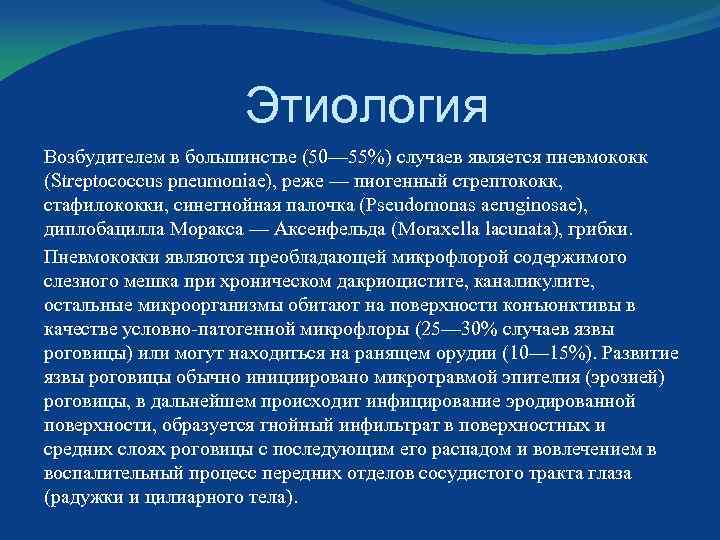 Этиология

Возбудителем в большинстве (50—55%) случаев является пневмококк (Streptococcus pneumoniae), реже — пиогенный стрептококк, стафилококки, синегнойная палочка (Pseudomonas aeruginosae), диплобацилла Моракса — Аксенфельда (Moraxella lacunata), грибки.

Пневмококки являются преобладающей микрофлорой содержимого слезного мешка при хроническом дакриоцистите, каналикулите, остальные микроорганизмы обитают на поверхности конъюнктивы в качестве условно-патогенной микрофлоры (25—30% случаев язвы роговицы) или могут находиться на ранящем орудии (10—15%). Развитие язвы роговицы обычно инициировано микротравмой эпителия (эрозией) роговицы, в дальнейшем происходит инфицирование эродированной поверхности, образуется гнойный инфильтрат в поверхностных и средних слоях роговицы с последующим его распадом и вовлечением в воспалительный процесс передних отделов сосудистого тракта глаза (радужки и цилиарного тела).